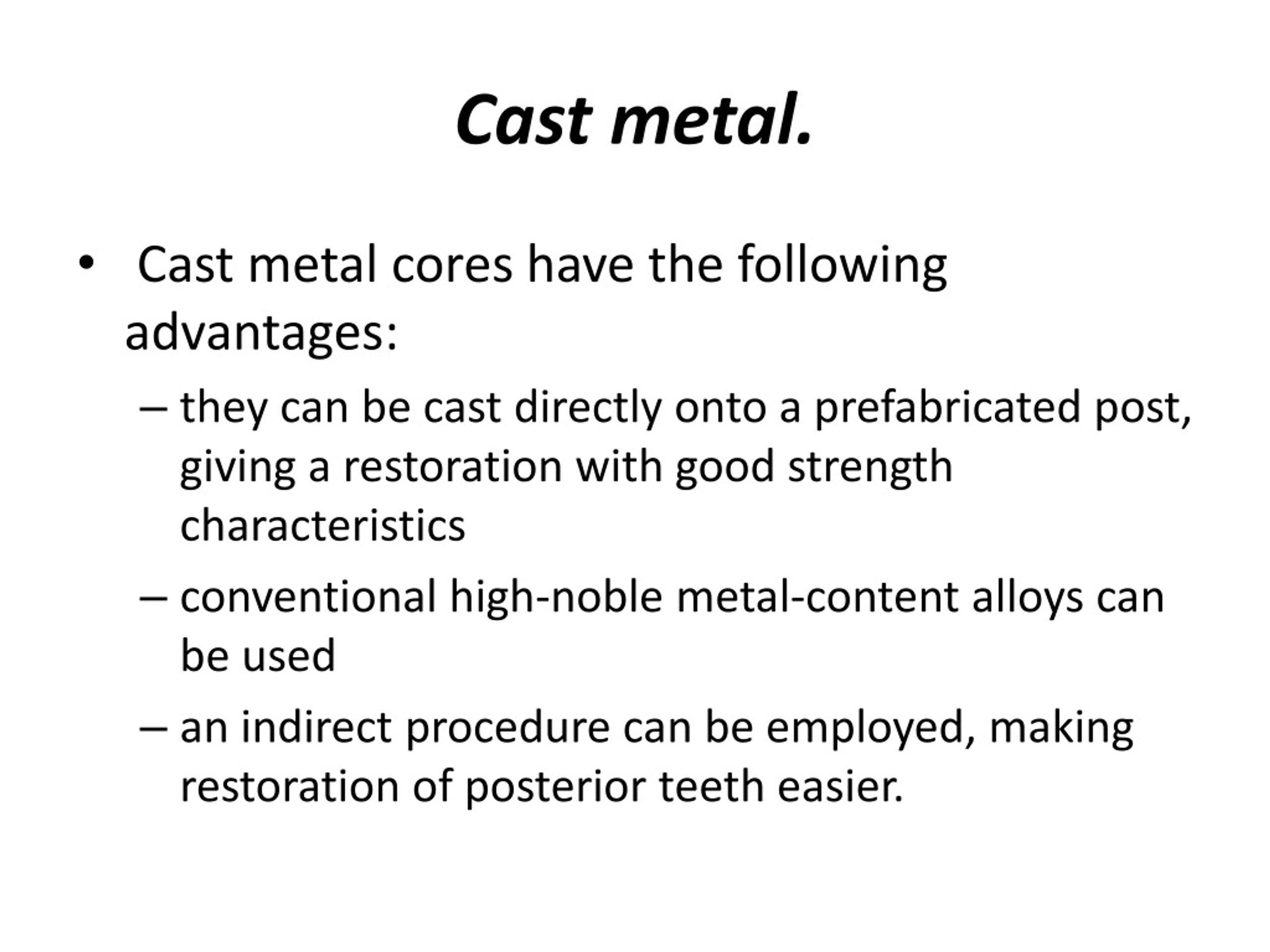 Cast metal.

• Cast metal cores have the following advantages:

– they can be cast directly onto a prefabricated post, giving a restoration with good strength characteristics

– conventional high-noble metal-content alloys can be used

– an indirect procedure can be employed, making restoration of posterior teeth easier.